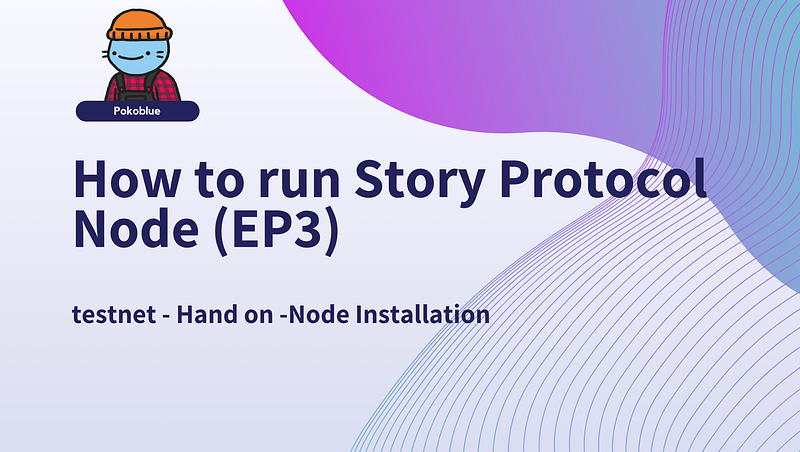 Pokoblue

How to run Story Protocol Node (EP3)

testnet - Hand on -Node Installation